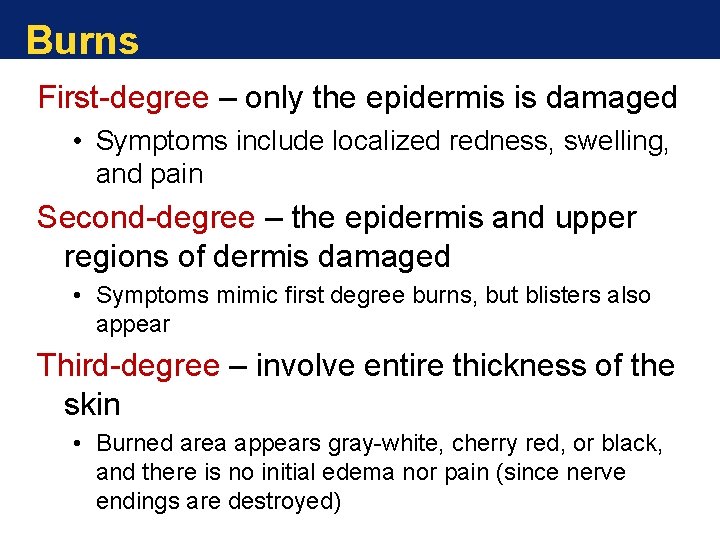 Burns

First-degree – only the epidermis is damaged

• Symptoms include localized redness, swelling, and pain

Second-degree – the epidermis and upper regions of dermis damaged

• Symptoms mimic first degree burns, but blisters also appear

Third-degree – involve entire thickness of the skin

• Burned area appears gray-white, cherry red, or black, and there is no initial edema nor pain (since nerve endings are destroyed)